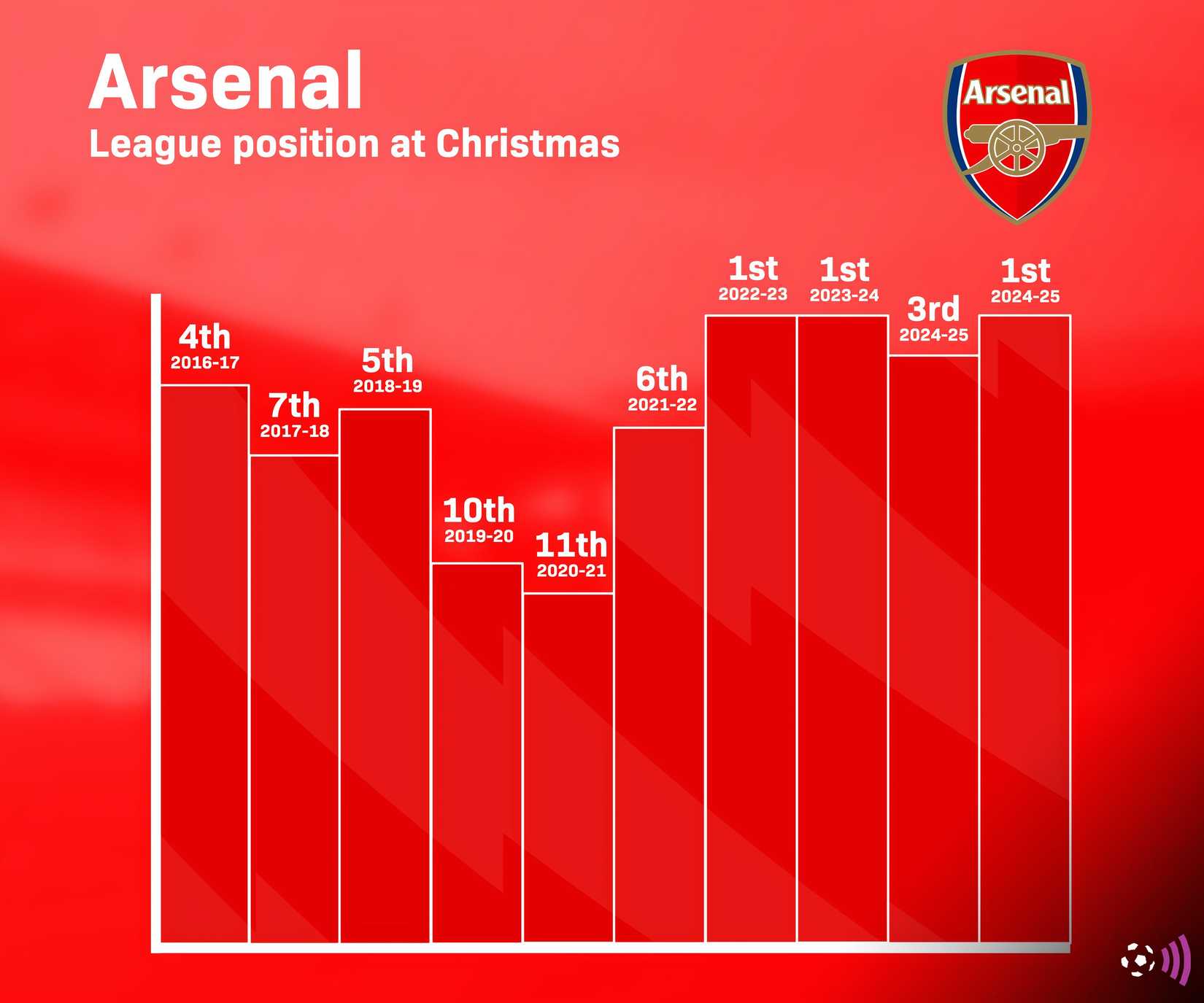 Arsenal
League position at Christmas

Arsenal

4th
2016-17

7th
2017-18

5th
2018-19

10th
2019-20

11th
2020-21

6th
2021-22

1st
2022-23

1st
2023-24

3rd
2024-25

1st
2024-25